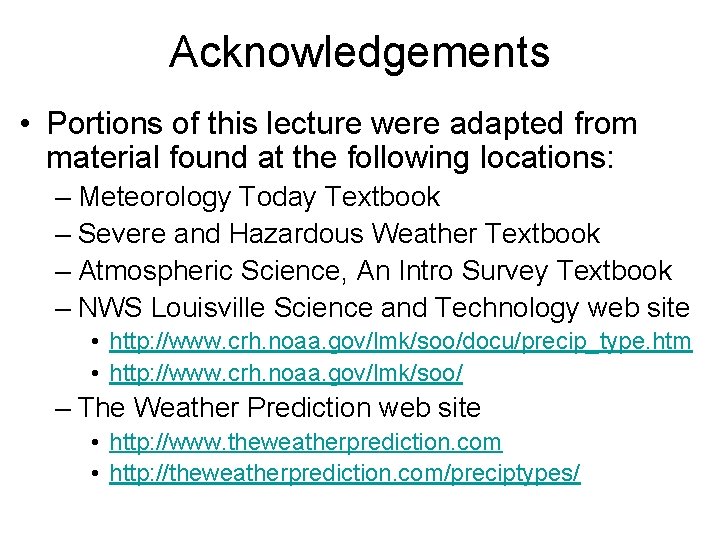 Acknowledgements

• Portions of this lecture were adapted from material found at the following locations:

– Meteorology Today Textbook

– Severe and Hazardous Weather Textbook

– Atmospheric Science, An Intro Survey Textbook

– NWS Louisville Science and Technology web site

• http://www.crh.noaa.gov/lmk/soo/docu/precip_type.htm

• http://www.crh.noaa.gov/lmk/soo/

– The Weather Prediction web site

• http://www.theweatherprediction.com

• http://theweatherprediction.com/preciptypes/